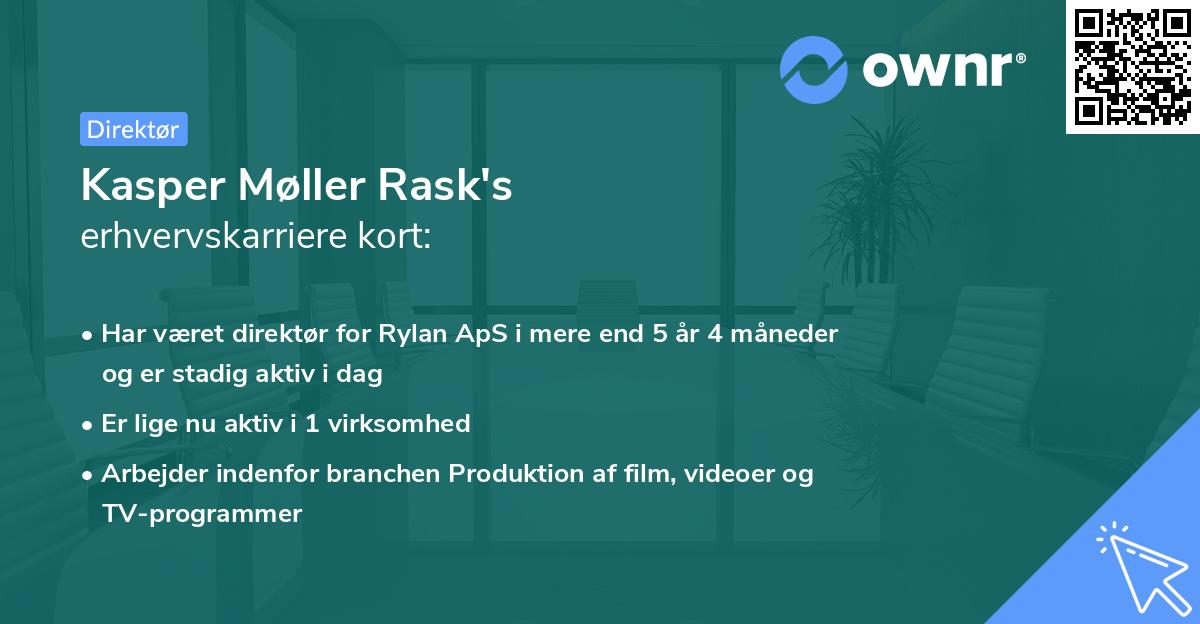 ownr®

Direktør

Kasper Møller Rask's
erhvervskarriere kort:

• Har været direktør for Rylan ApS i mere end 5 år 4 måneder og er stadig aktiv i dag
• Er lige nu aktiv i 1 virksomhed
• Arbejder indenfor branchen Produktion af film, videoer og TV-programmer